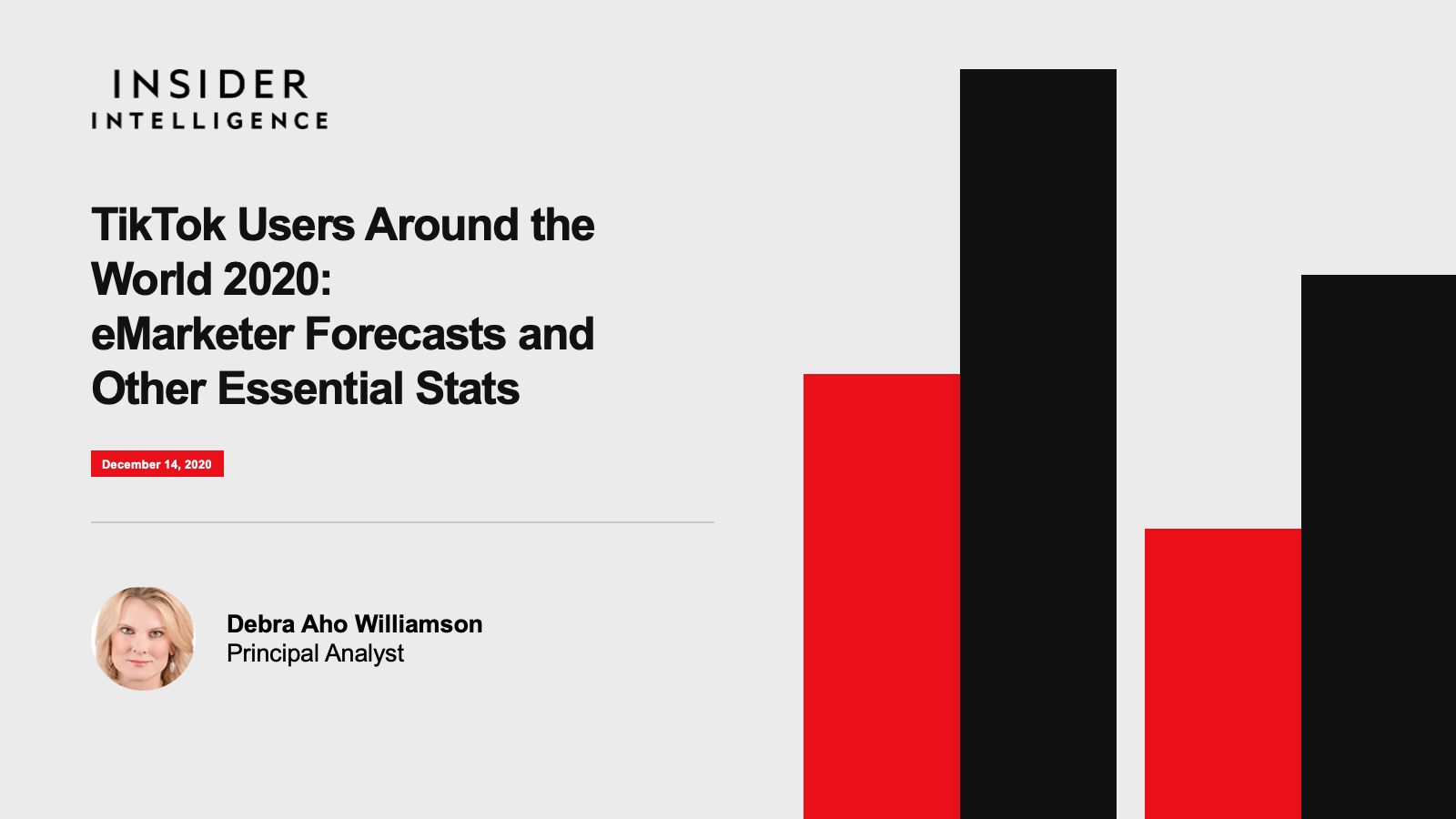 INSIDER
INTELLIGENCE

TikTok Users Around the World 2020:
eMarketer Forecasts and Other Essential Stats

December 14, 2020

Debra Aho Williamson
Principal Analyst